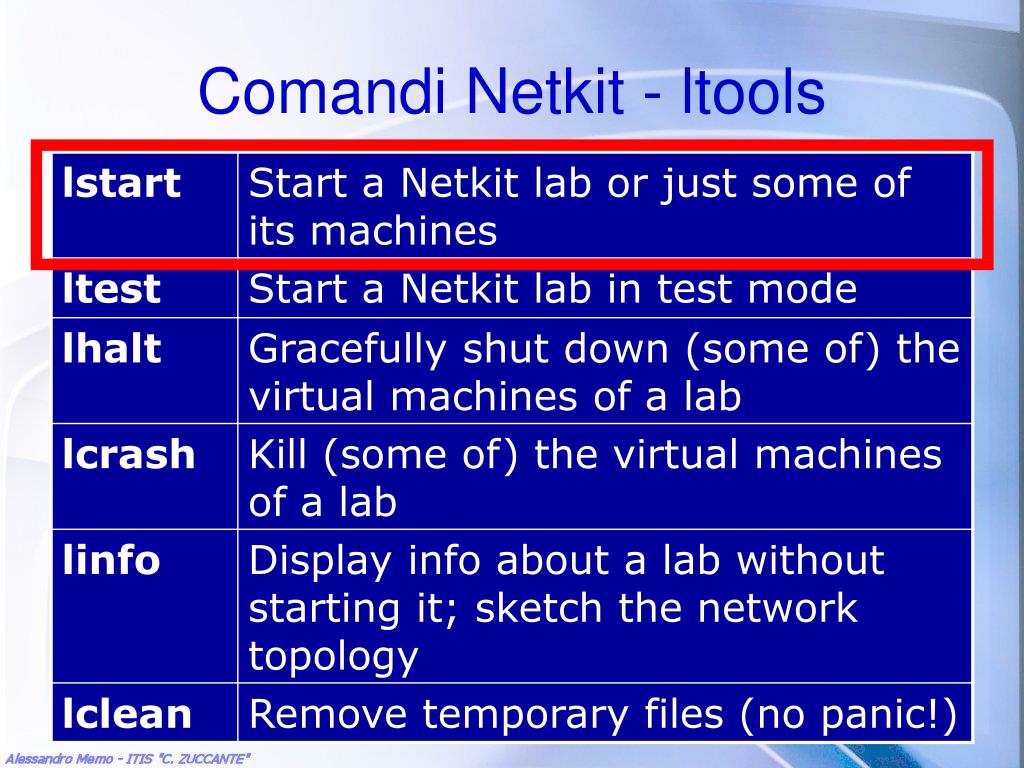 Comandi Netkit - ltools

| lstart | Start a Netkit lab or just some of its machines |
|---|---|
| ltest | Start a Netkit lab in test mode |
| lhalt | Gracefully shut down (some of) the virtual machines of a lab |
| lcrash | Kill (some of) the virtual machines of a lab |
| linfo | Display info about a lab without starting it; sketch the network topology |
| lclean | Remove temporary files (no panic!) |

Alessandro Memo - ITIS "C. ZUCCANTE"